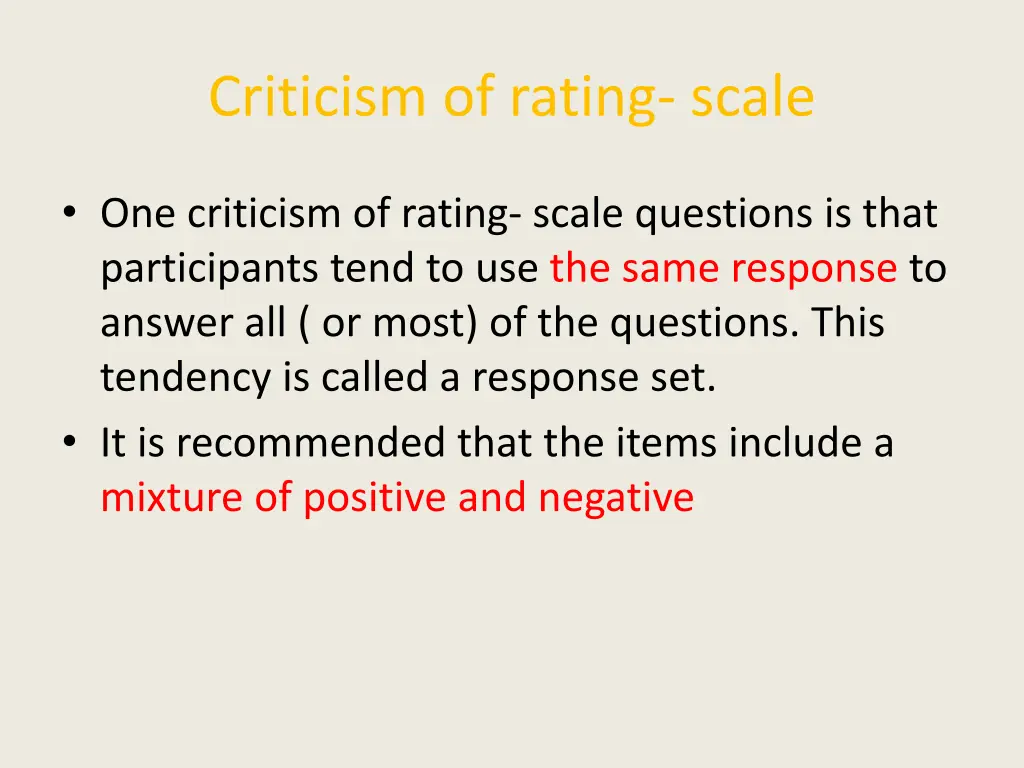 Criticism of rating- scale

• One criticism of rating- scale questions is that participants tend to use the same response to answer all ( or most) of the questions. This tendency is called a response set.
• It is recommended that the items include a mixture of positive and negative